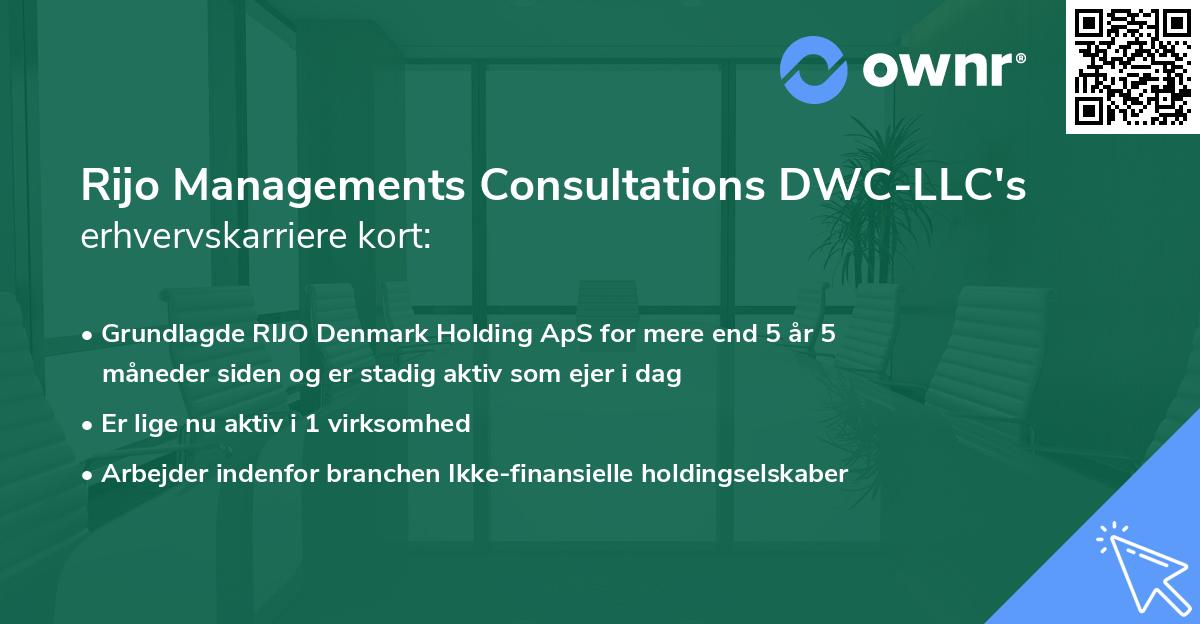 ownr®

Rijo Managements Consultations DWC-LLC's erhvervskarriere kort:

• Grundlagde RIJO Denmark Holding ApS for mere end 5 år 5 måneder siden og er stadig aktiv som ejer i dag

• Er lige nu aktiv i 1 virksomhed

• Arbejder indenfor branchen Ikke-finansielle holdingselskaber